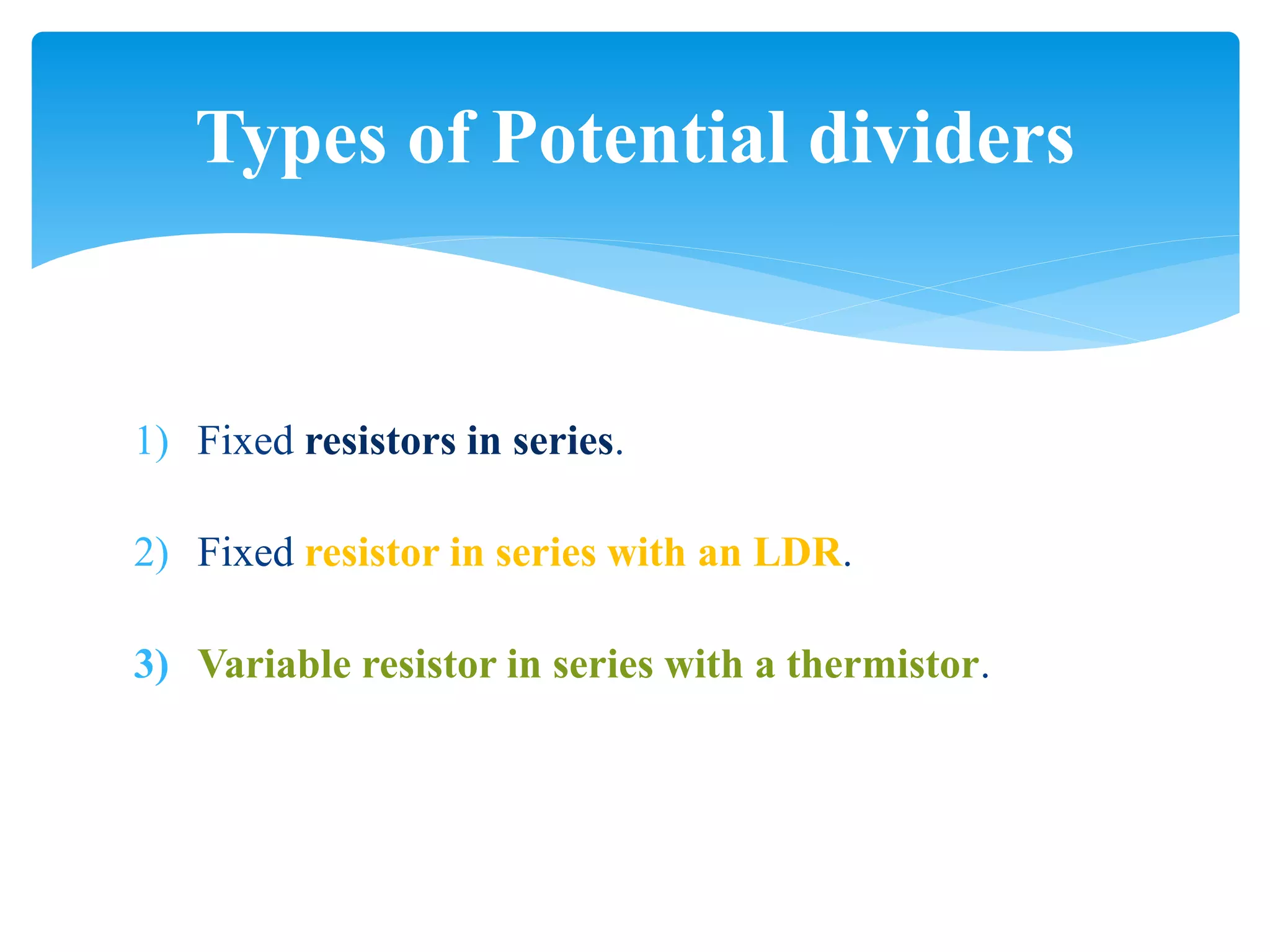 Types of Potential dividers

1) Fixed resistors in series.

2) Fixed resistor in series with an LDR.

3) Variable resistor in series with a thermistor.